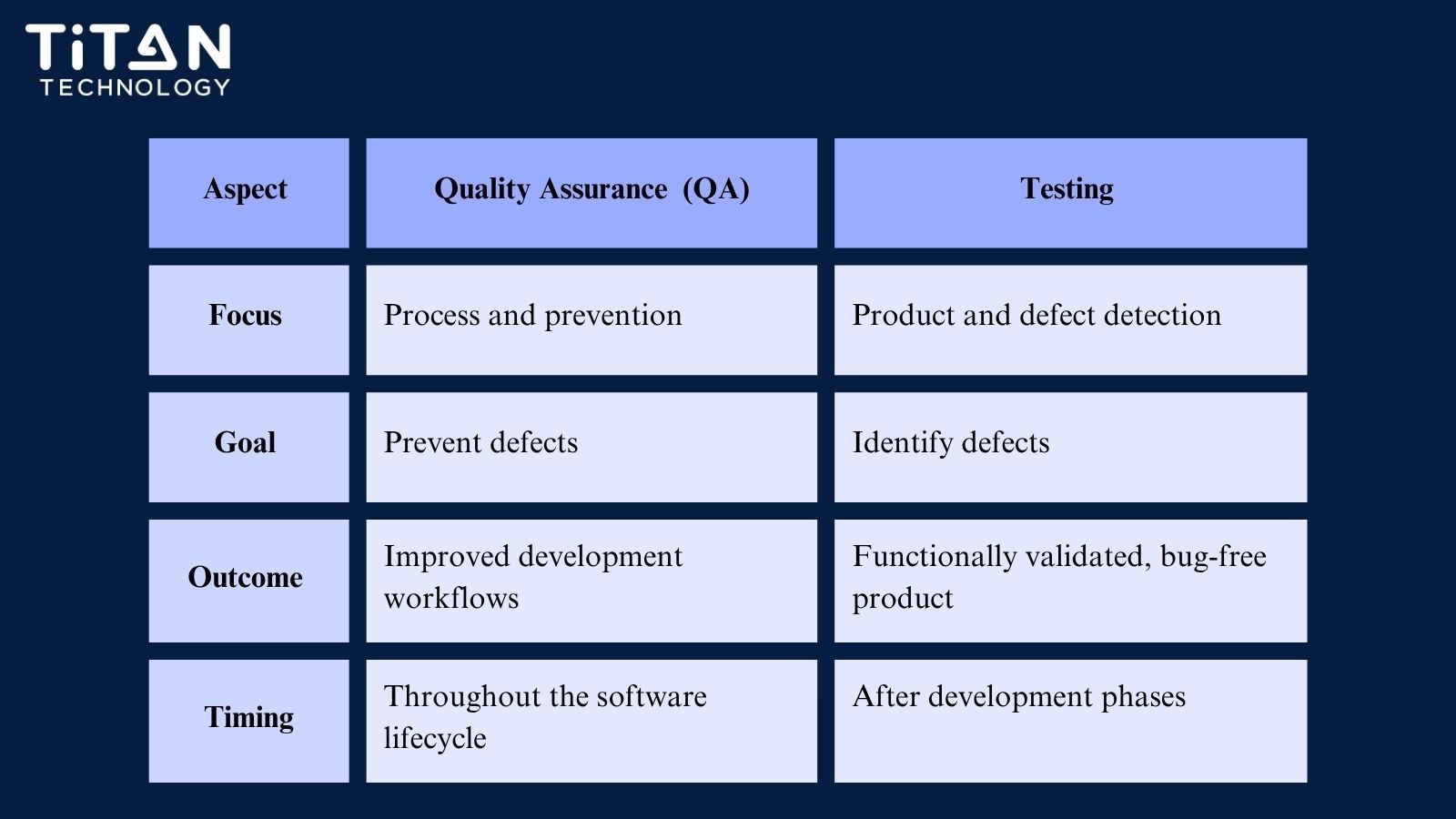 TiTAN
TECHNOLOGY

| Aspect | Quality Assurance (QA) | Testing |
|---|---|---|
| Focus | Process and prevention | Product and defect detection |
| Goal | Prevent defects | Identify defects |
| Outcome | Improved development workflows | Functionally validated, bug-free product |
| Timing | Throughout the software lifecycle | After development phases |